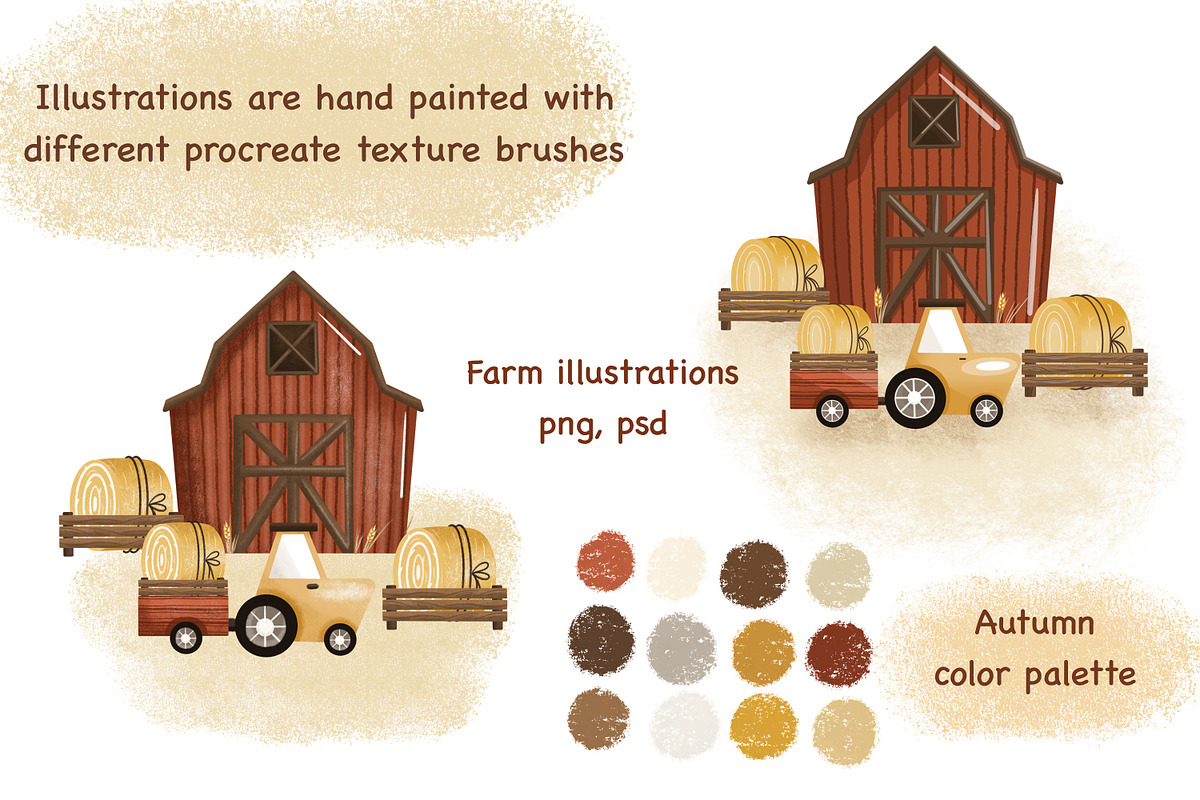 Illustrations are hand painted with different procreate texture brushes

Farm illustrations
png, psd

Autumn
color palette